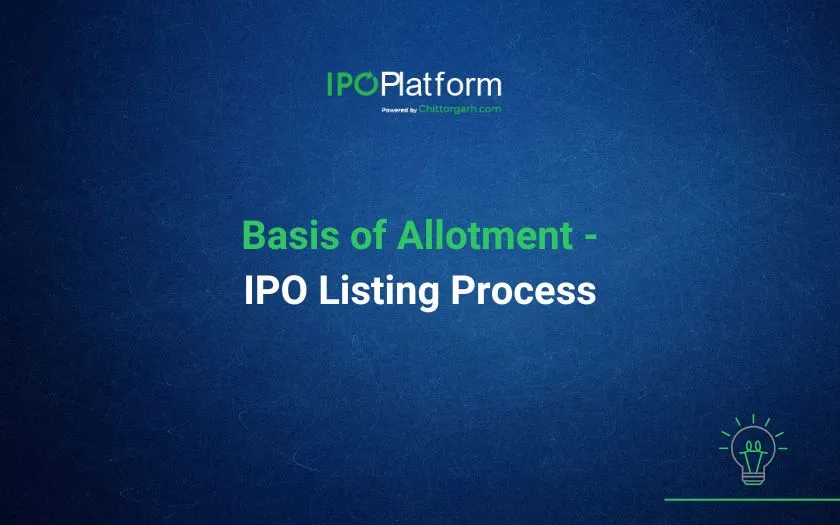 IPOPlatform
Powered by Chittorgarh.com

Basis of Allotment -
IPO Listing Process